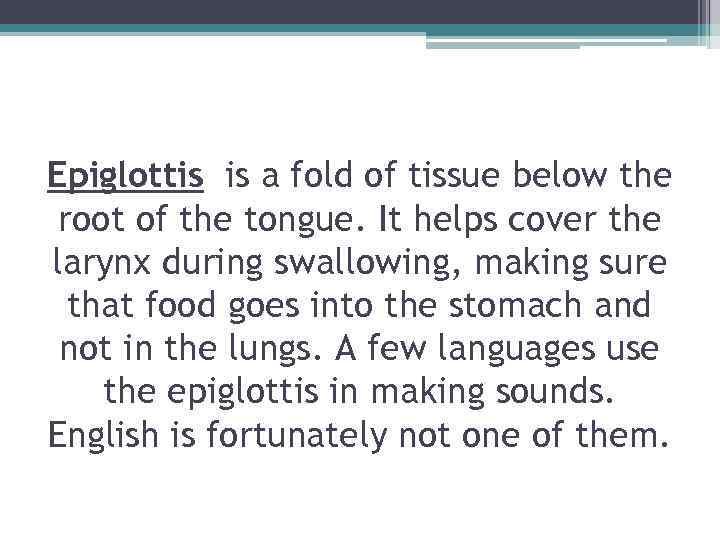 Epiglottis is a fold of tissue below the root of the tongue. It helps cover the larynx during swallowing, making sure that food goes into the stomach and not in the lungs. A few languages use the epiglottis in making sounds. English is fortunately not one of them.